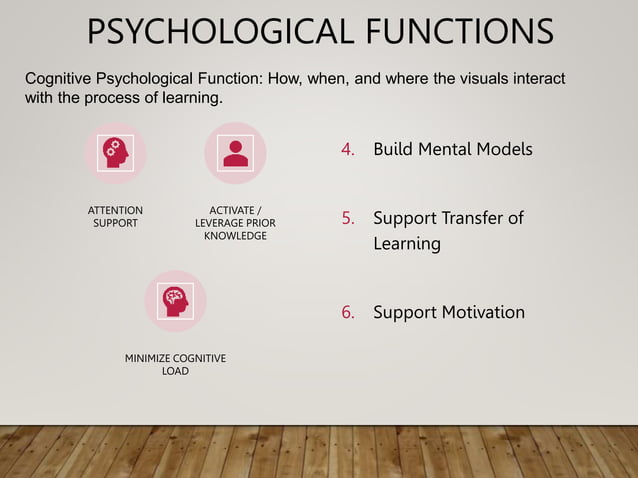 PSYCHOLOGICAL FUNCTIONS

Cognitive Psychological Function: How, when, and where the visuals interact with the process of learning.

ATTENTION SUPPORT

ACTIVATE / LEVERAGE PRIOR KNOWLEDGE

MINIMIZE COGNITIVE LOAD

4. Build Mental Models

5. Support Transfer of Learning

6. Support Motivation